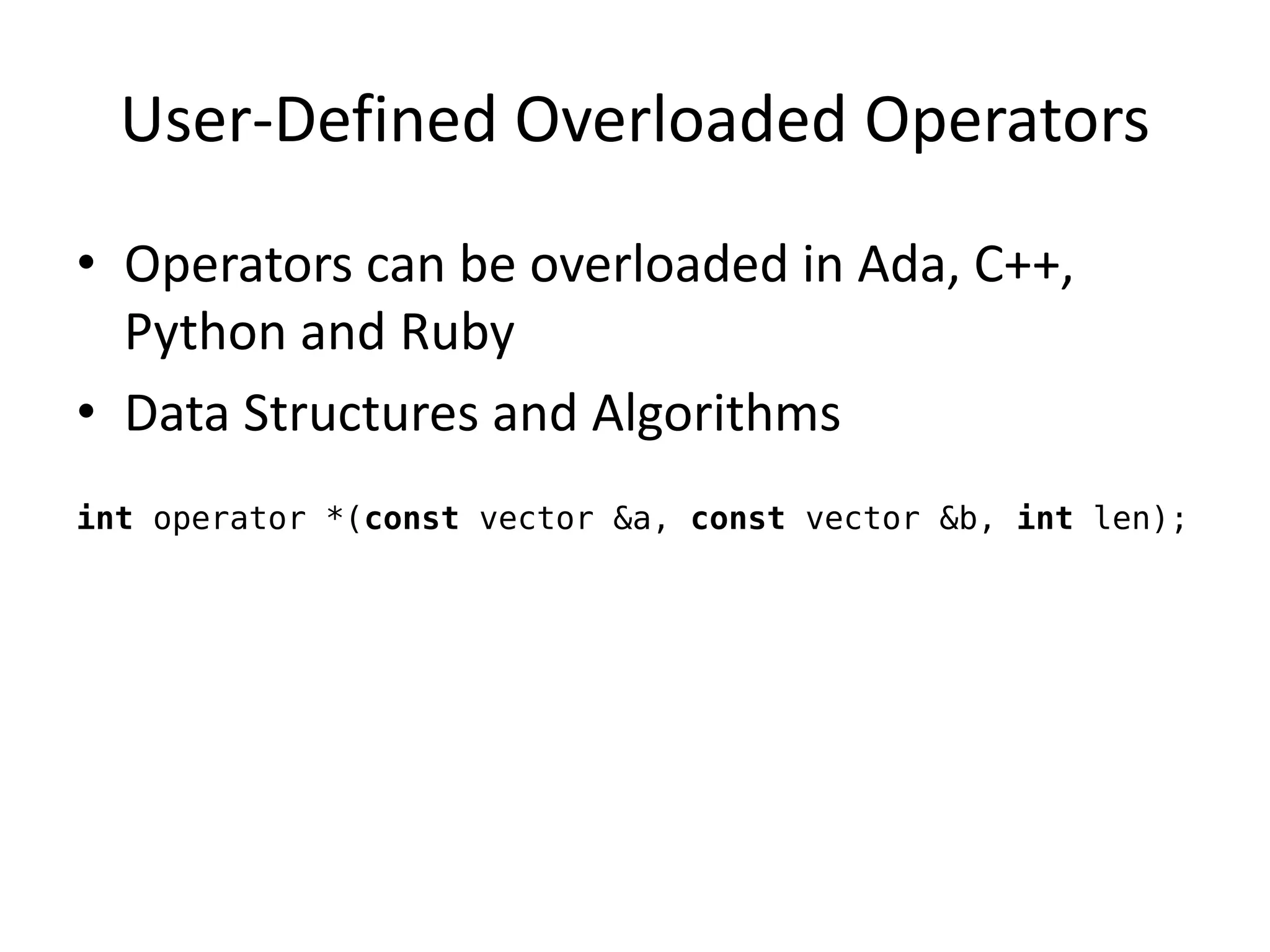 User-Defined Overloaded Operators

• Operators can be overloaded in Ada, C++, Python and Ruby

• Data Structures and Algorithms

int operator *(const vector &a, const vector &b, int len);